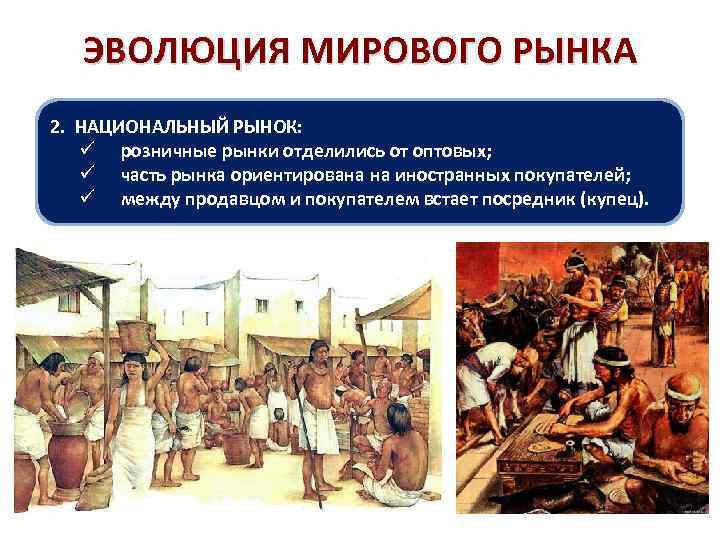 ЭВОЛЮЦИЯ МИРОВОГО РЫНКА

2. НАЦИОНАЛЬНЫЙ РЫНОК:
✓ розничные рынки отделились от оптовых;
✓ часть рынка ориентирована на иностранных покупателей;
✓ между продавцом и покупателем встает посредник (купец).